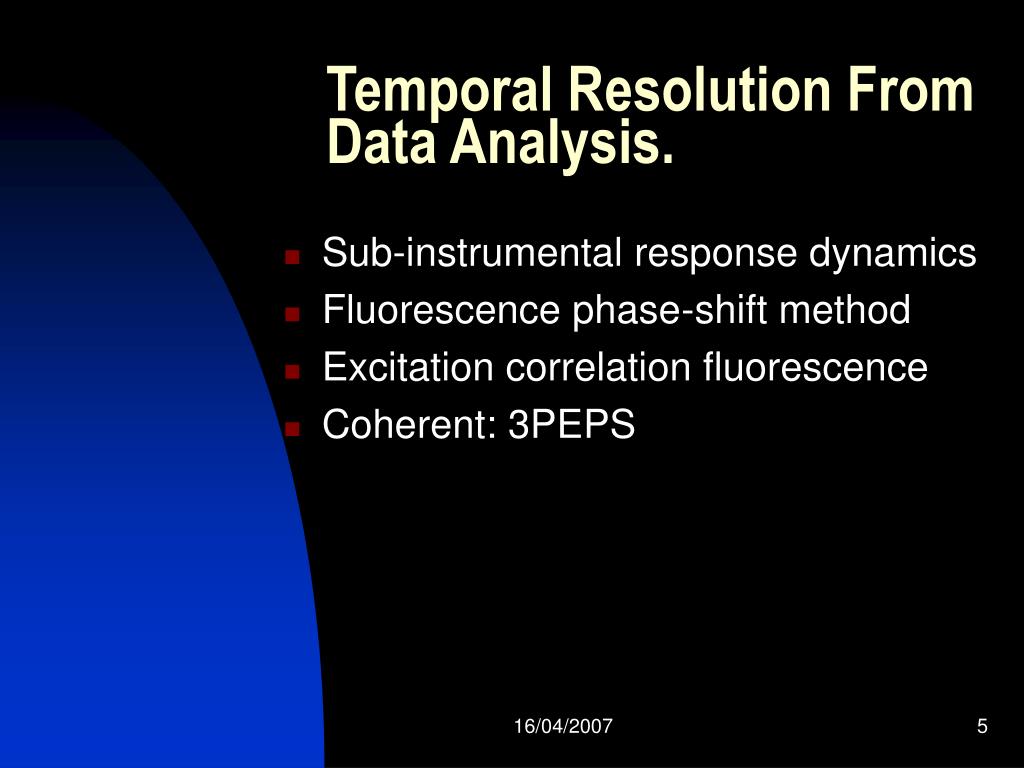 Temporal Resolution From Data Analysis.

- Sub-instrumental response dynamics
- Fluorescence phase-shift method
- Excitation correlation fluorescence
- Coherent: 3PEPS

16/04/2007

5